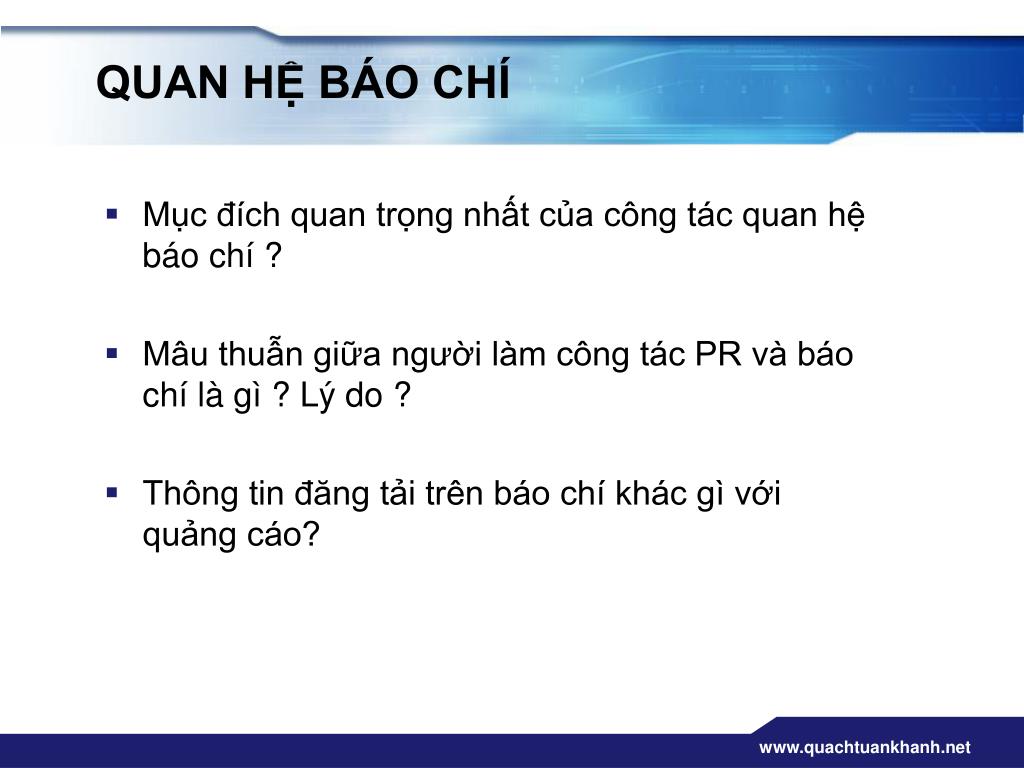 QUAN HỆ BÁO CHÍ

▪ Mục đích quan trọng nhất của công tác quan hệ báo chí ?

▪ Mâu thuẫn giữa người làm công tác PR và báo chí là gì ? Lý do ?

▪ Thông tin đăng tải trên báo chí khác gì với quảng cáo?

www.quachtuankhanh.net